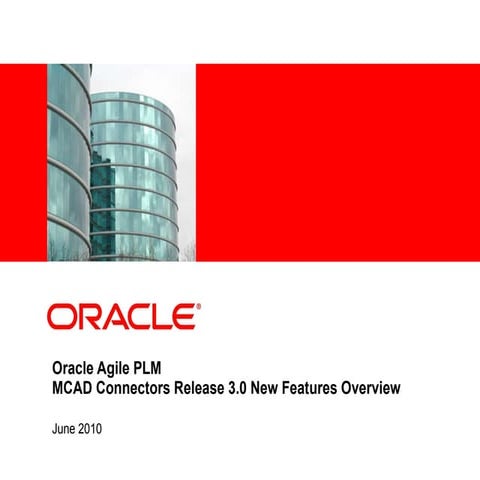 ORACLE®

Oracle Agile PLM
MCAD Connectors Release 3.0 New Features Overview

June 2010